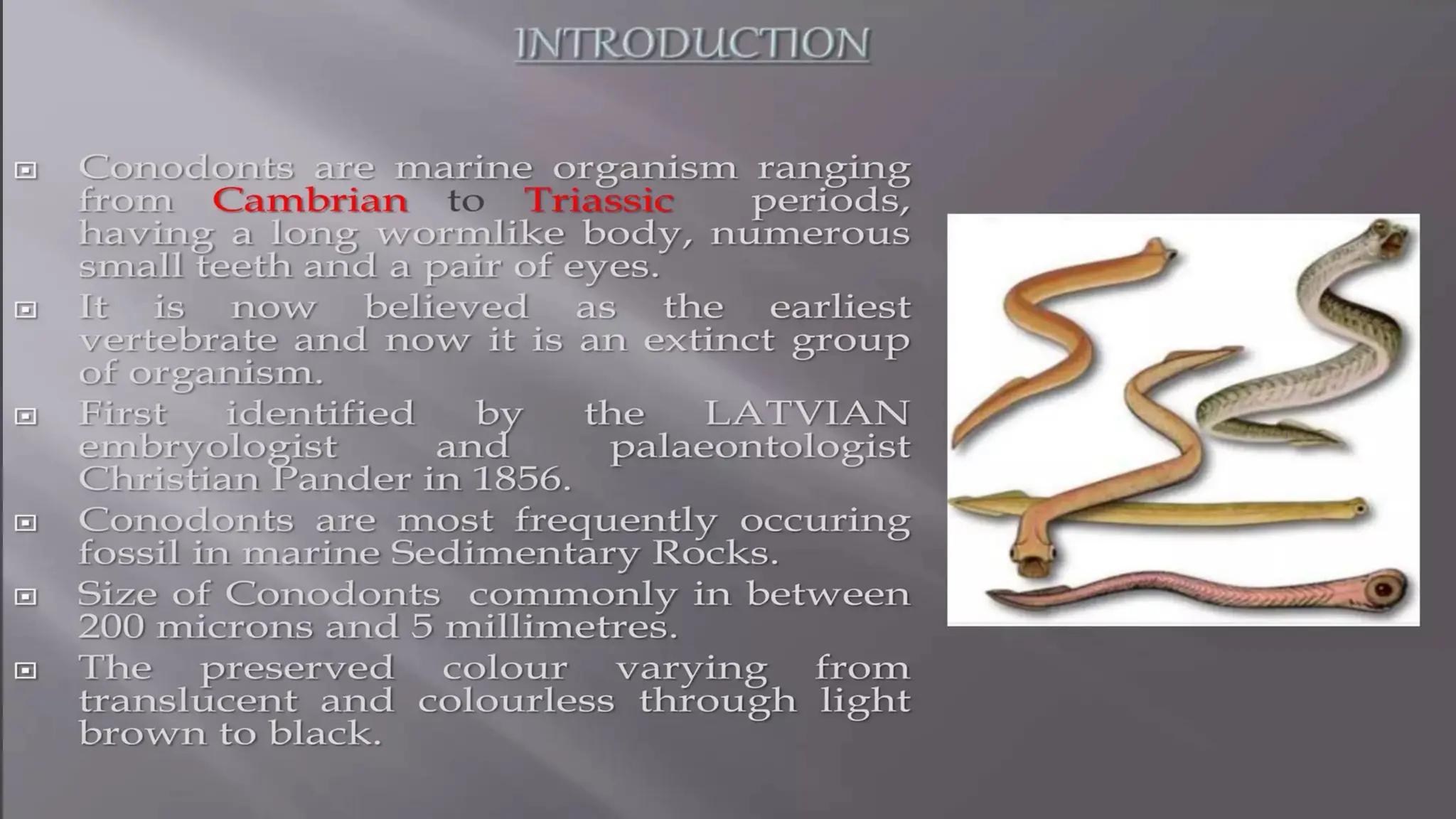 INTRODUCTION

Conodonts are marine organism ranging from Cambrian to Triassic periods, having a long wormlike body, numerous small teeth and a pair of eyes.

It is now believed as the earliest vertebrate and now it is an extinct group of organism.

First identified by the LATVIAN embryologist and palaeontologist Christian Pander in 1856.

Conodonts are most frequently occuring fossil in marine Sedimentary Rocks.

Size of Conodonts commonly in between 200 microns and 5 millimetres.

The preserved colour varying from translucent and colourless through light brown to black.